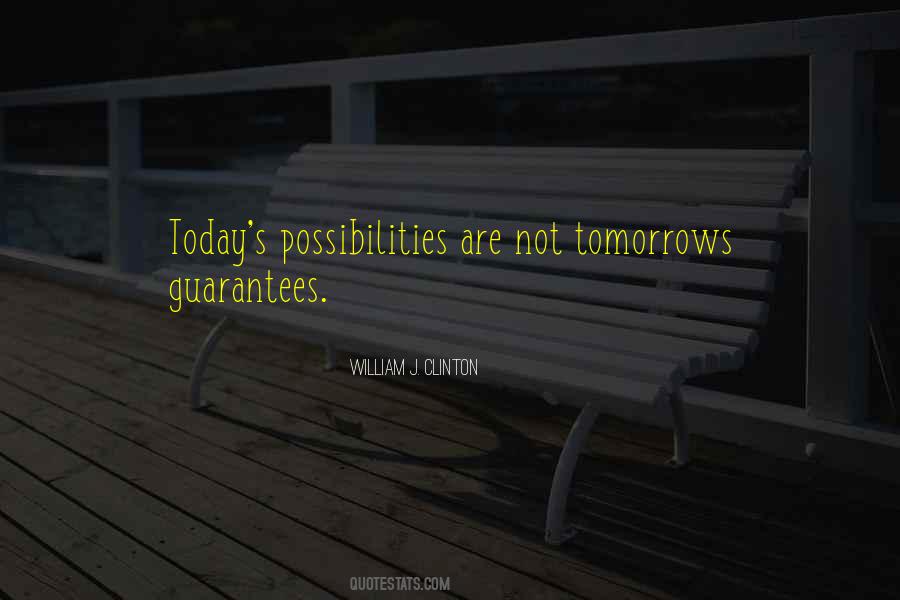 Today's possibilities are not tomorrows guarantees.

WILLIAM J. CLINTON

QUOTESTATS.COM